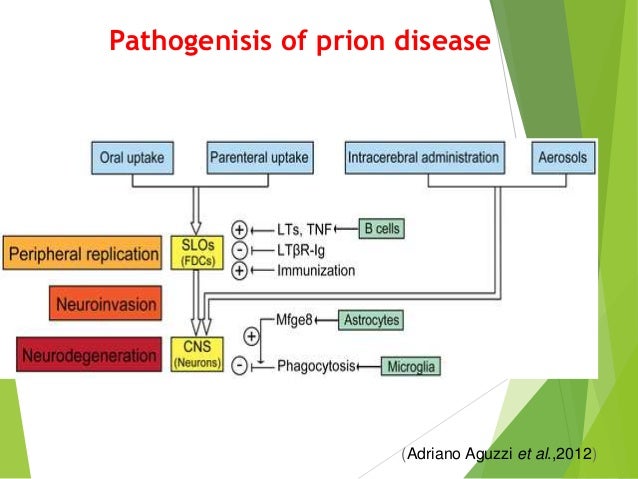 Pathogenisis of prion disease

Oral uptake

Parenteral uptake

Intracerebral administration

Aerosols

Peripheral replication

SLOs (FDCs)

+ LTs, TNF

B cells

- LTβR-Ig

+ Immunization

Neuroinvasion

Neurodegeneration

CNS (Neurons)

Mfge8

Astrocytes

+

-

Phagocytosis

Microglia

(Adriano Aguzzi et al.,2012)